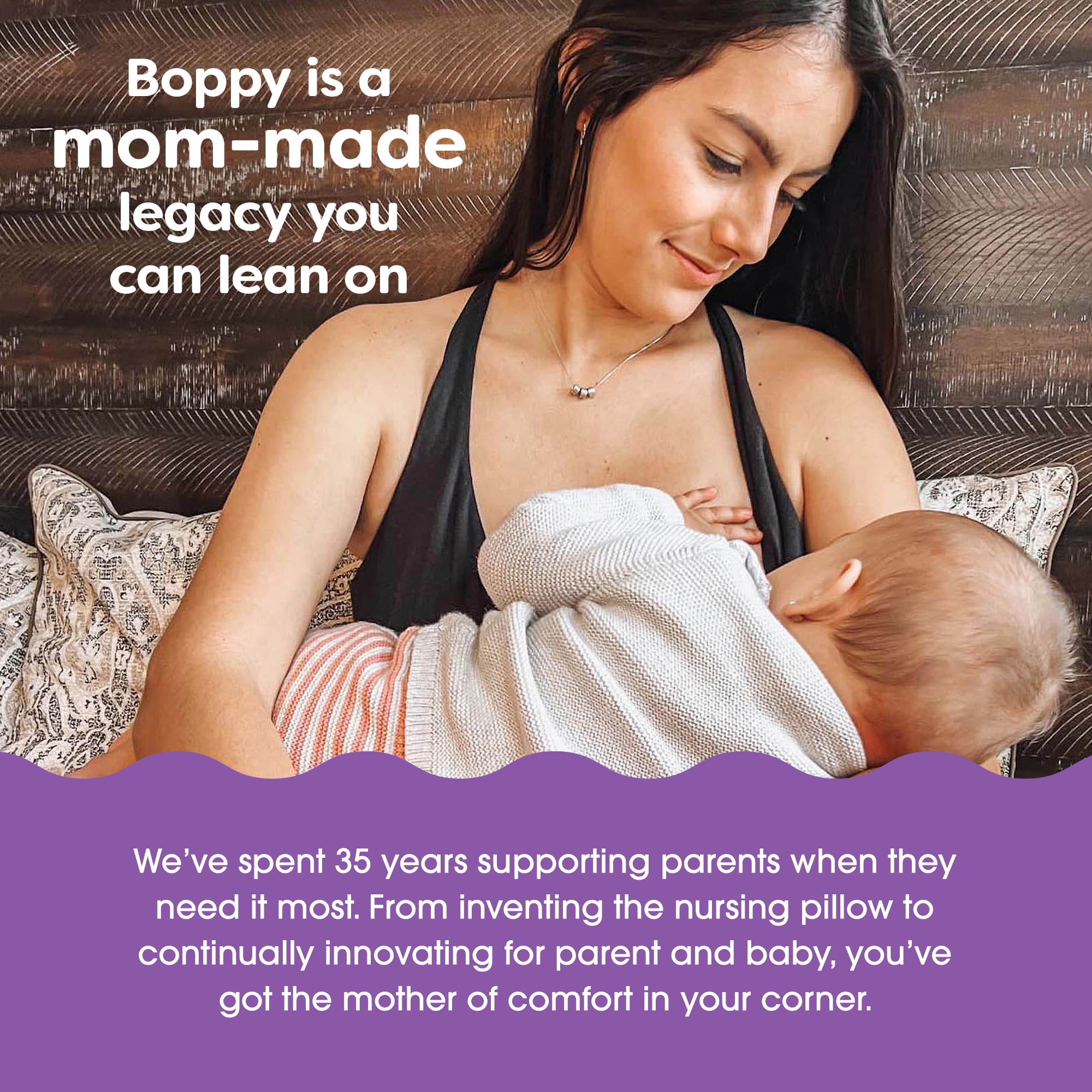 Boppy is a mom-made legacy you can lean on

We've spent 35 years supporting parents when they need it most. From inventing the nursing pillow to continually innovating for parent and baby, you've got the mother of comfort in your corner.